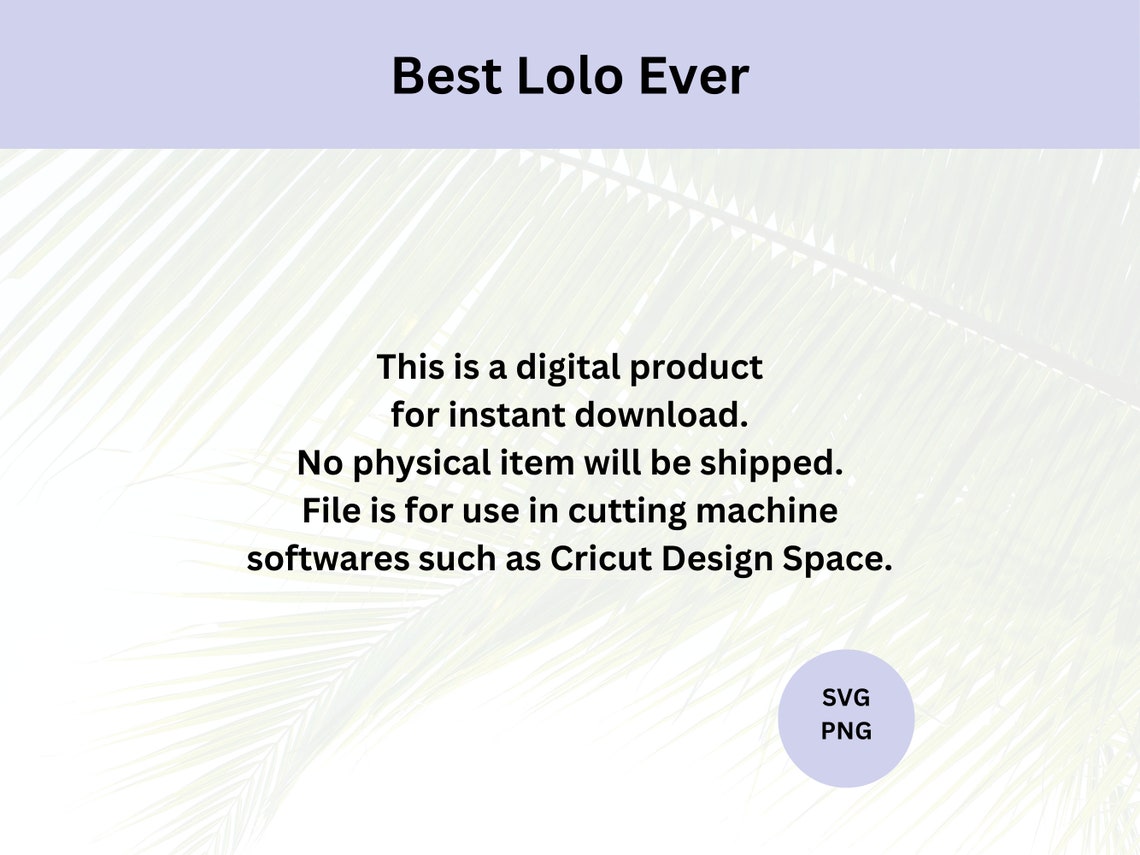 Best Lolo Ever

This is a digital product
for instant download.
No physical item will be shipped.
File is for use in cutting machine
softwares such as Cricut Design Space.

SVG
PNG